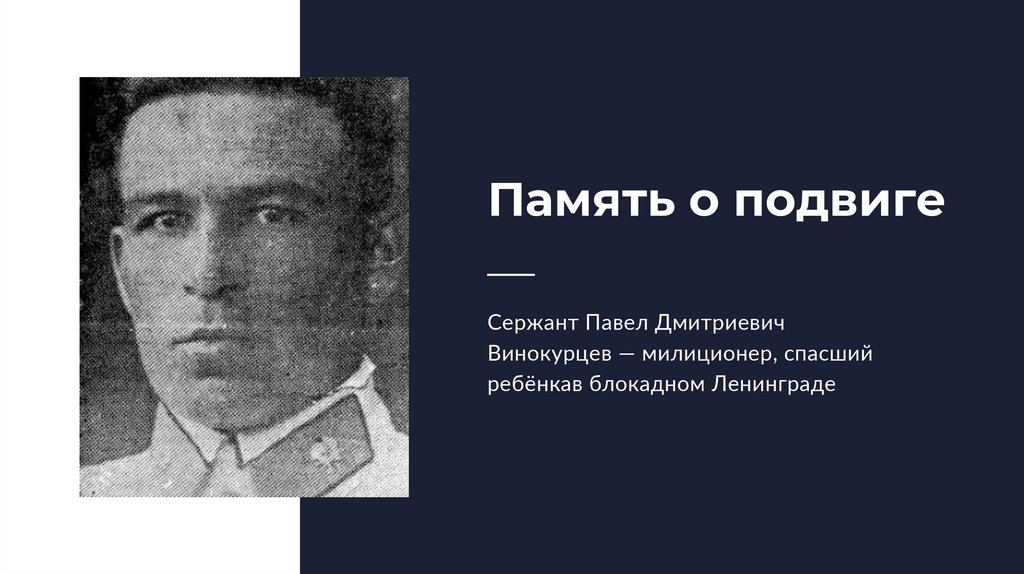 Память о подвиге

Сержант Павел Дмитриевич Винокурцев — милиционер, спасший ребёнкав блокадном Ленинграде